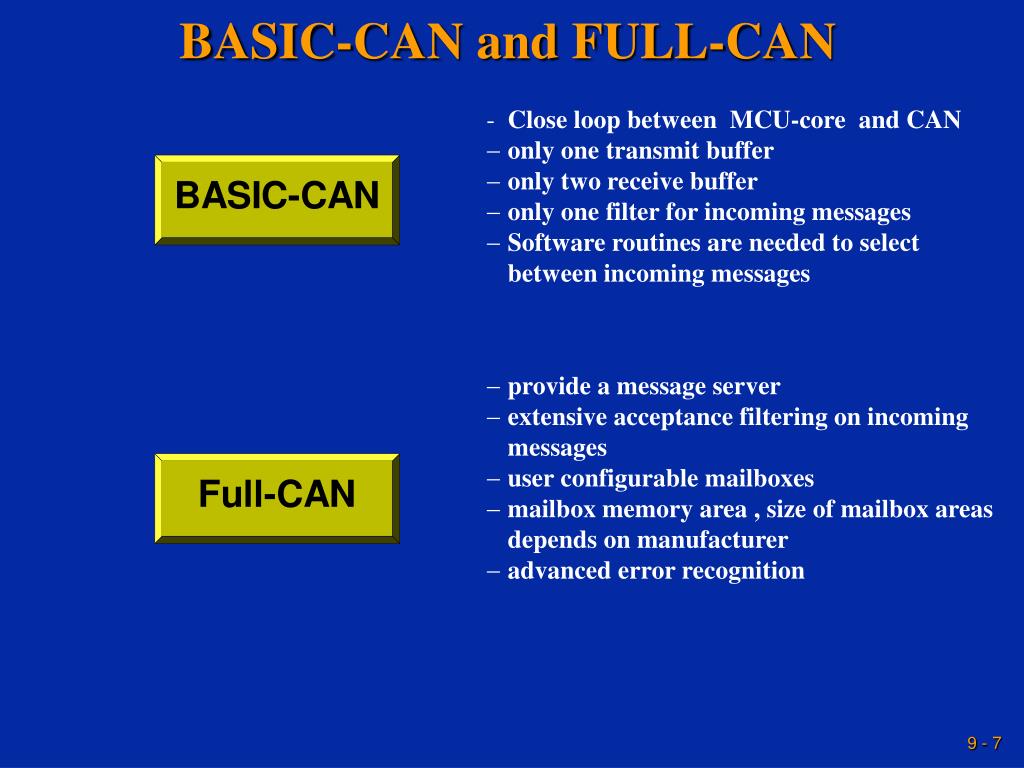 BASIC-CAN and FULL-CAN

BASIC-CAN

- Close loop between MCU-core and CAN
– only one transmit buffer
– only two receive buffer
– only one filter for incoming messages
– Software routines are needed to select between incoming messages

Full-CAN

– provide a message server
– extensive acceptance filtering on incoming messages
– user configurable mailboxes
– mailbox memory area , size of mailbox areas depends on manufacturer
– advanced error recognition

9 - 7